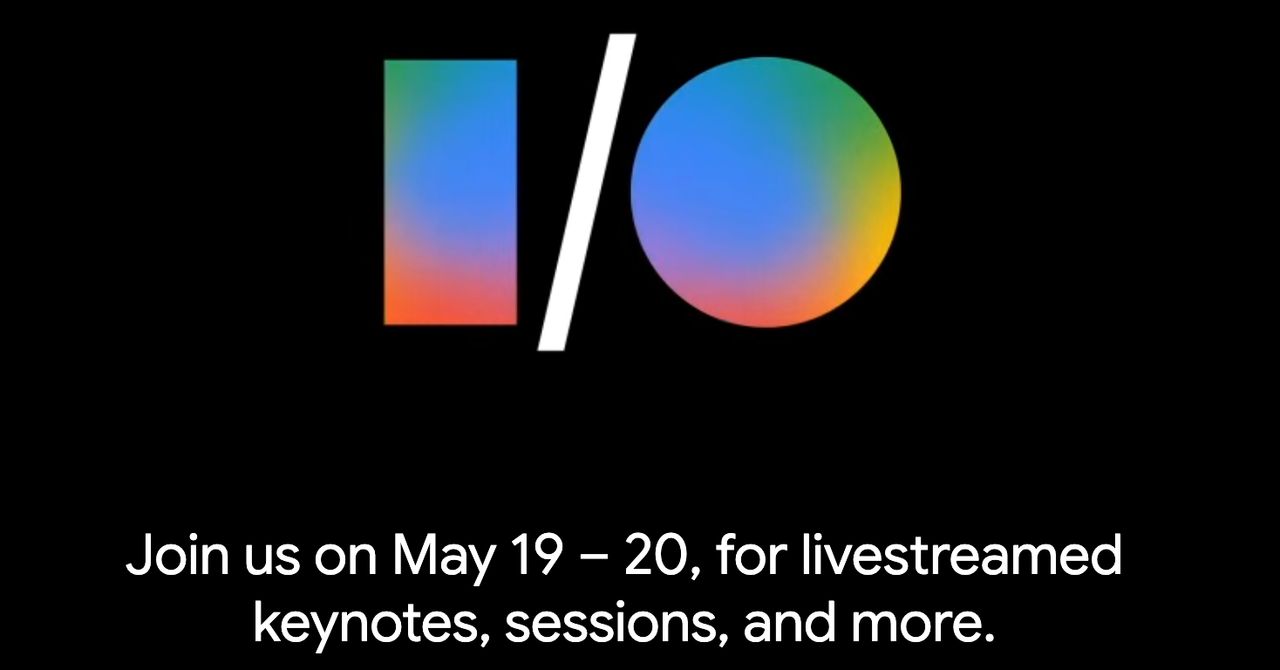 I/O

Join us on May 19 – 20, for livestreamed keynotes, sessions, and more.